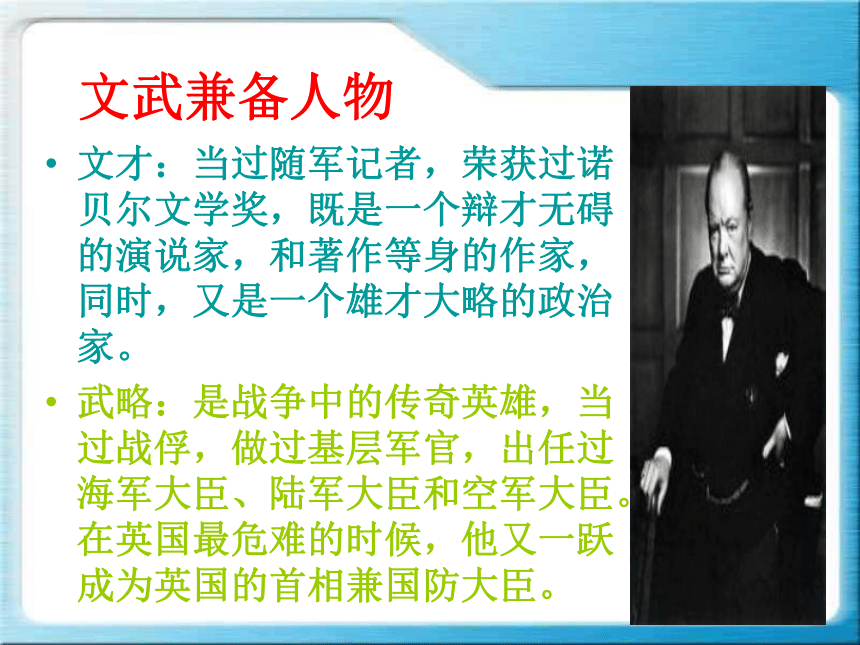 文武兼备人物

• 文才：当过随军记者，荣获过诺贝尔文学奖，既是一个辩才无碍的演说家，和著作等身的作家，同时，又是一个雄才大略的政治家。

• 武略：是战争中的传奇英雄，当过战俘，做过基层军官，出任过海军大臣、陆军大臣和空军大臣。在英国最危难的时候，他又一跃成为英国的首相兼国防大臣。